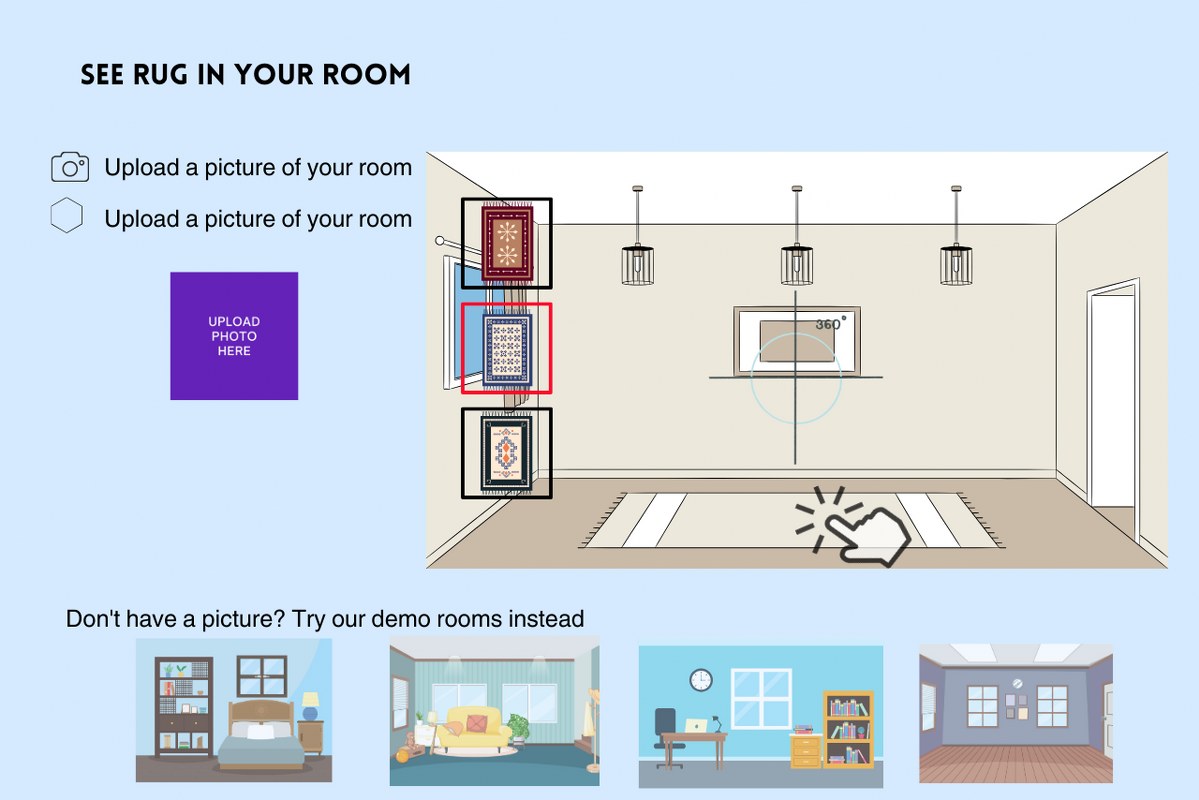 SEE RUG IN YOUR ROOM

Upload a picture of your room

Upload a picture of your room

UPLOAD PHOTO HERE

360°

Don't have a picture? Try our demo rooms instead